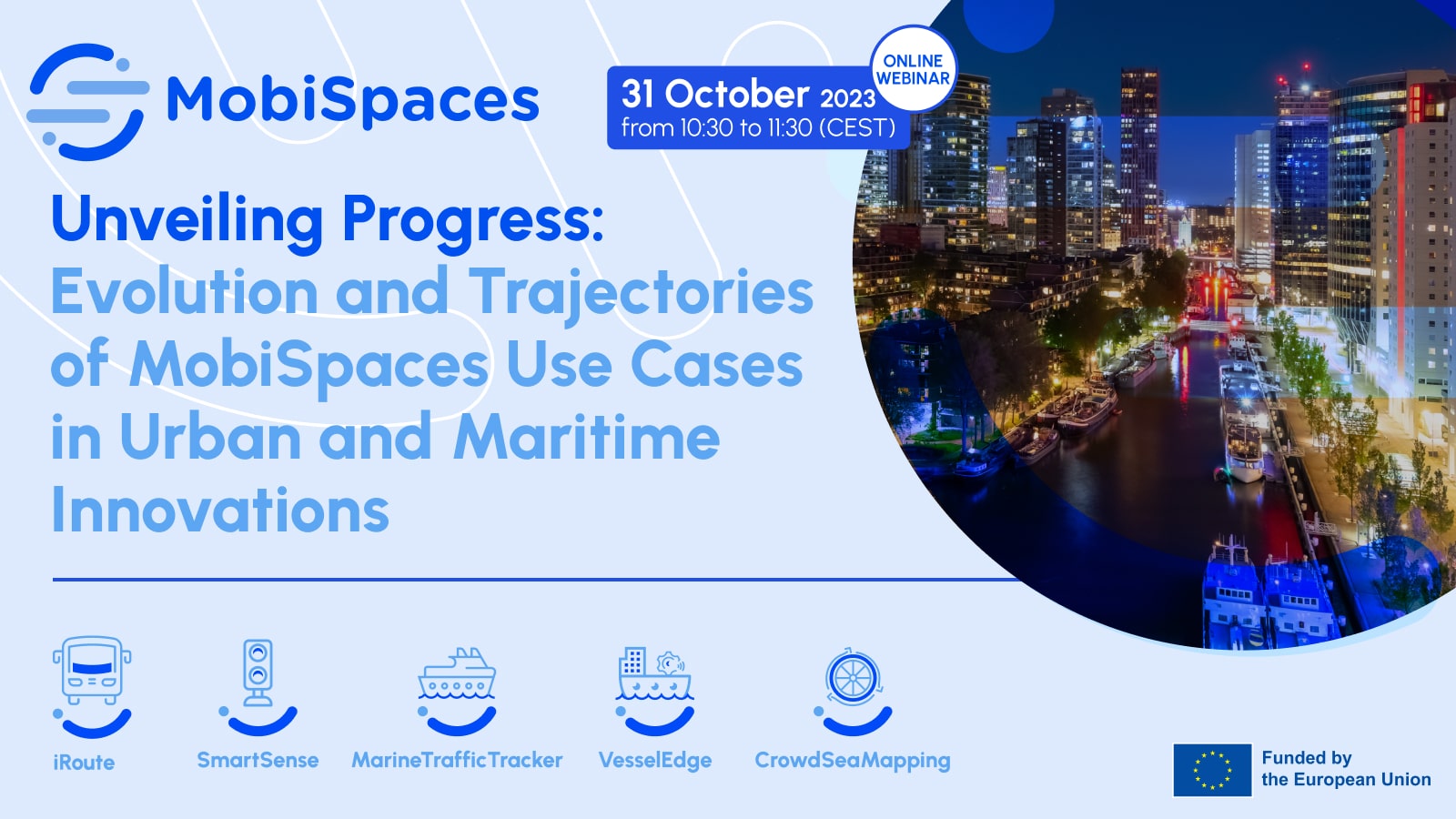 MobiSpaces

31 October 2023
from 10:30 to 11:30 (CEST)

ONLINE WEBINAR

Unveiling Progress:
Evolution and Trajectories of MobiSpaces Use Cases in Urban and Maritime Innovations

iRoute

SmartSense

MarineTrafficTracker

VesselEdge

CrowdSeaMapping

Funded by the European Union